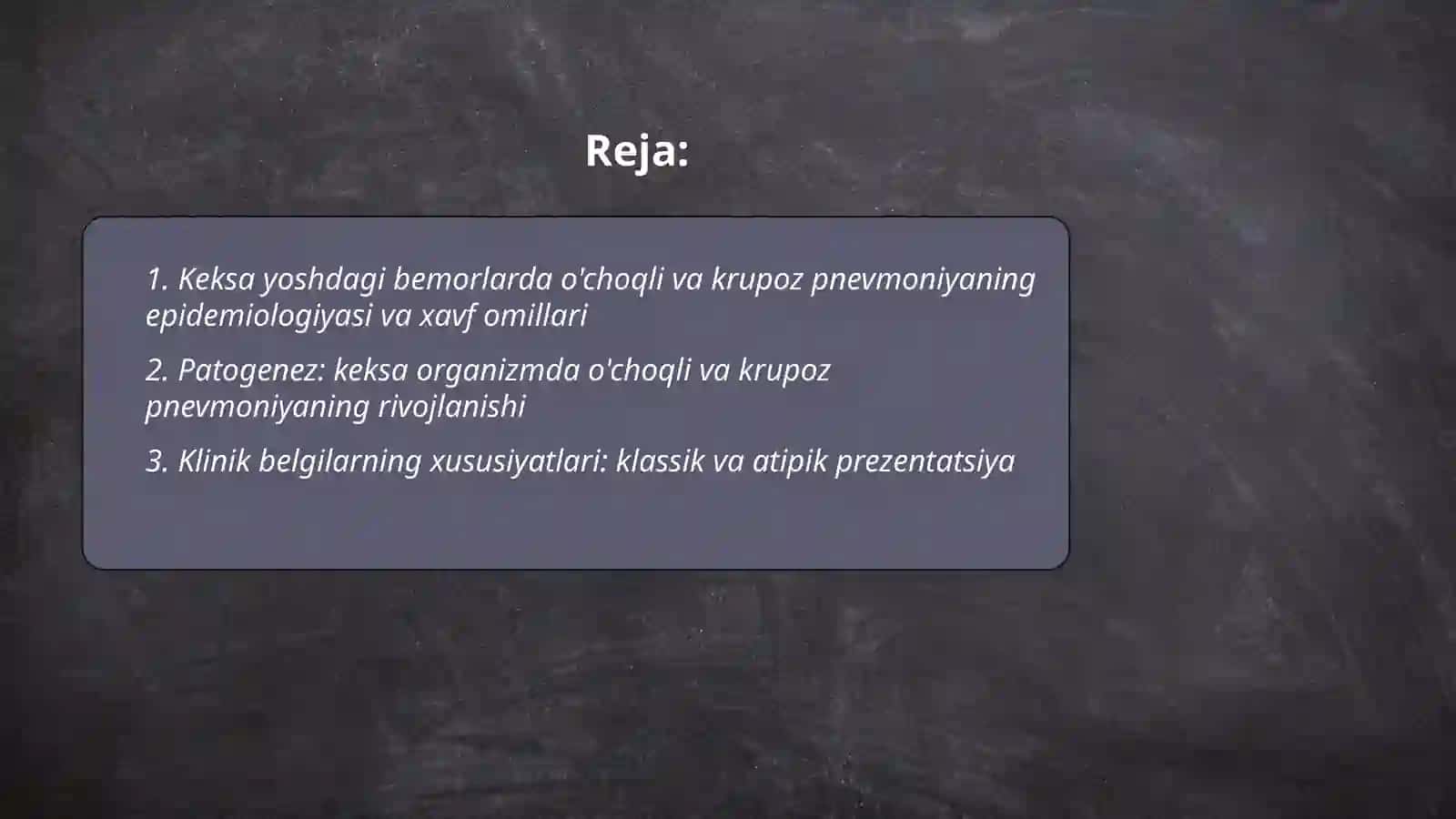 Reja:

1. Keksa yoshdagi bemorlarda o'choqli va krupoz pnevmoniyaning epidemiologiyasi va xavf omillari

2. Patogenez: keksa organizmda o'choqli va krupoz pnevmoniyaning rivojlanishi

3. Klinik belgilarning xususiyatlari: klassik va atipik prezentatsiya